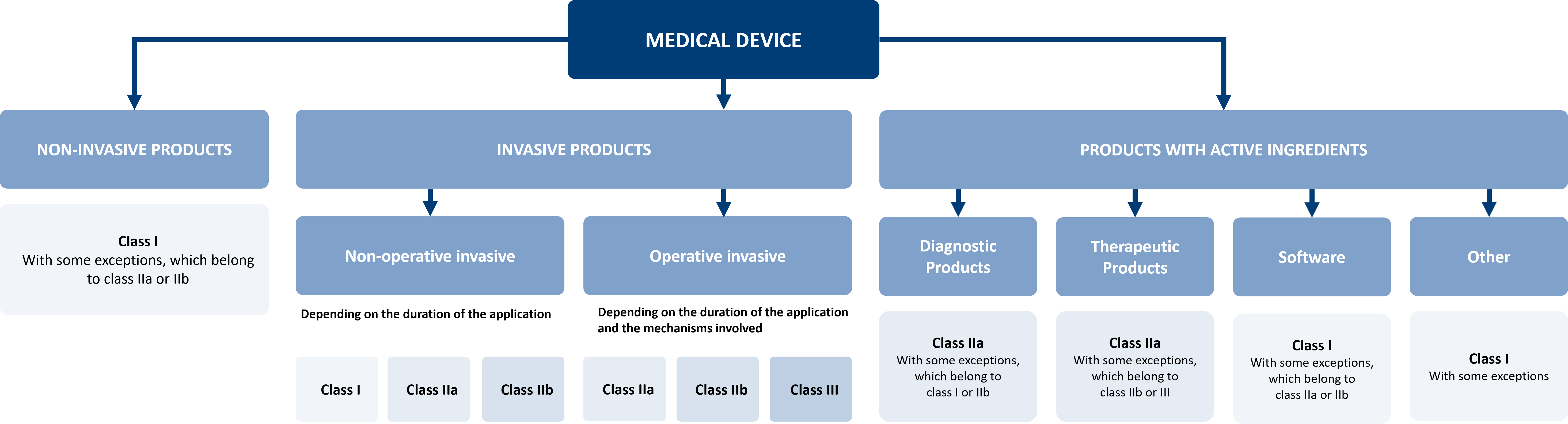 MEDICAL DEVICE

NON-INVASIVE PRODUCTS

Class I
With some exceptions, which belong to class IIa or IIb

INVASIVE PRODUCTS

Non-operative invasive

Depending on the duration of the application

Class I

Class IIa

Class IIb

Operative invasive

Depending on the duration of the application and the mechanisms involved

Class IIa

Class IIb

Class III

PRODUCTS WITH ACTIVE INGREDIENTS

Diagnostic Products

Class IIa
With some exceptions, which belong to class I or IIb

Therapeutic Products

Class IIa
With some exceptions, which belong to class IIb or III

Software

Class I
With some exceptions, which belong to class IIa or IIb

Other

Class I
With some exceptions